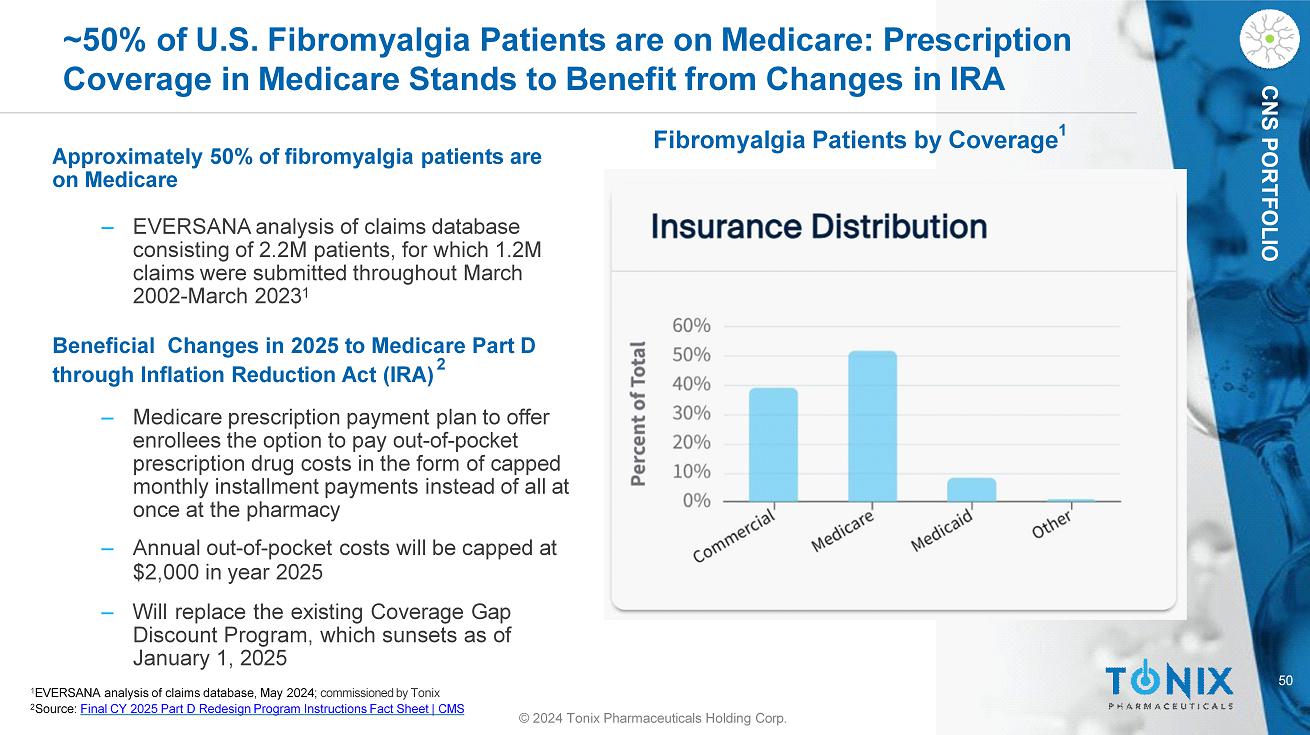 ~50% of U.S. Fibromyalgia Patients are on Medicare: Prescription Coverage in Medicare Stands to Benefit from Changes in IRA

CNS PORTFOLIO

Approximately 50% of fibromyalgia patients are on Medicare

– EVERSANA analysis of claims database consisting of 2.2M patients, for which 1.2M claims were submitted throughout March 2002-March 2023$^1$

Beneficial Changes in 2025 to Medicare Part D through Inflation Reduction Act (IRA)$^2$

– Medicare prescription payment plan to offer enrollees the option to pay out-of-pocket prescription drug costs in the form of capped monthly installment payments instead of all at once at the pharmacy

– Annual out-of-pocket costs will be capped at $2,000 in year 2025

– Will replace the existing Coverage Gap Discount Program, which sunsets as of January 1, 2025

Fibromyalgia Patients by Coverage$^1$

Insurance Distribution

Percent of Total

60%
50%
40%
30%
20%
10%
0%

Commercial
Medicare
Medicaid
Other

$^1$EVERSANA analysis of claims database, May 2024; commissioned by Tonix
$^2$Source: Final CY 2025 Part D Redesign Program Instructions Fact Sheet | CMS

© 2024 Tonix Pharmaceuticals Holding Corp.

TONIX
PHARMACEUTICALS

50